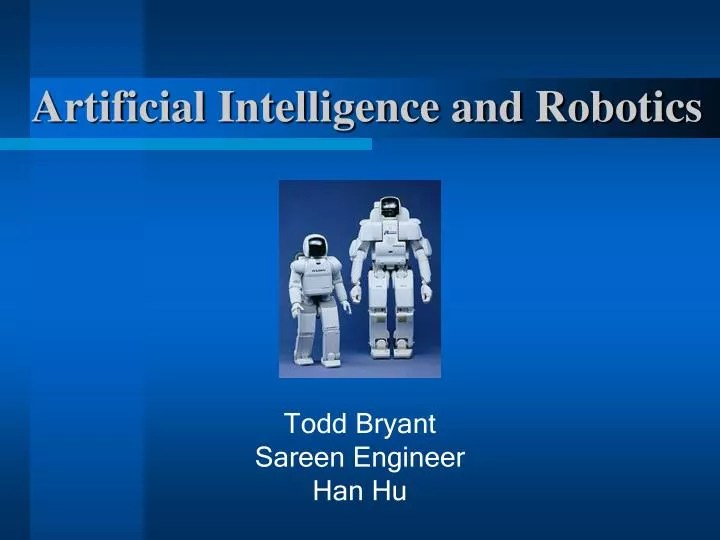 Artificial Intelligence and Robotics

Todd Bryant
Sareen Engineer
Han Hu